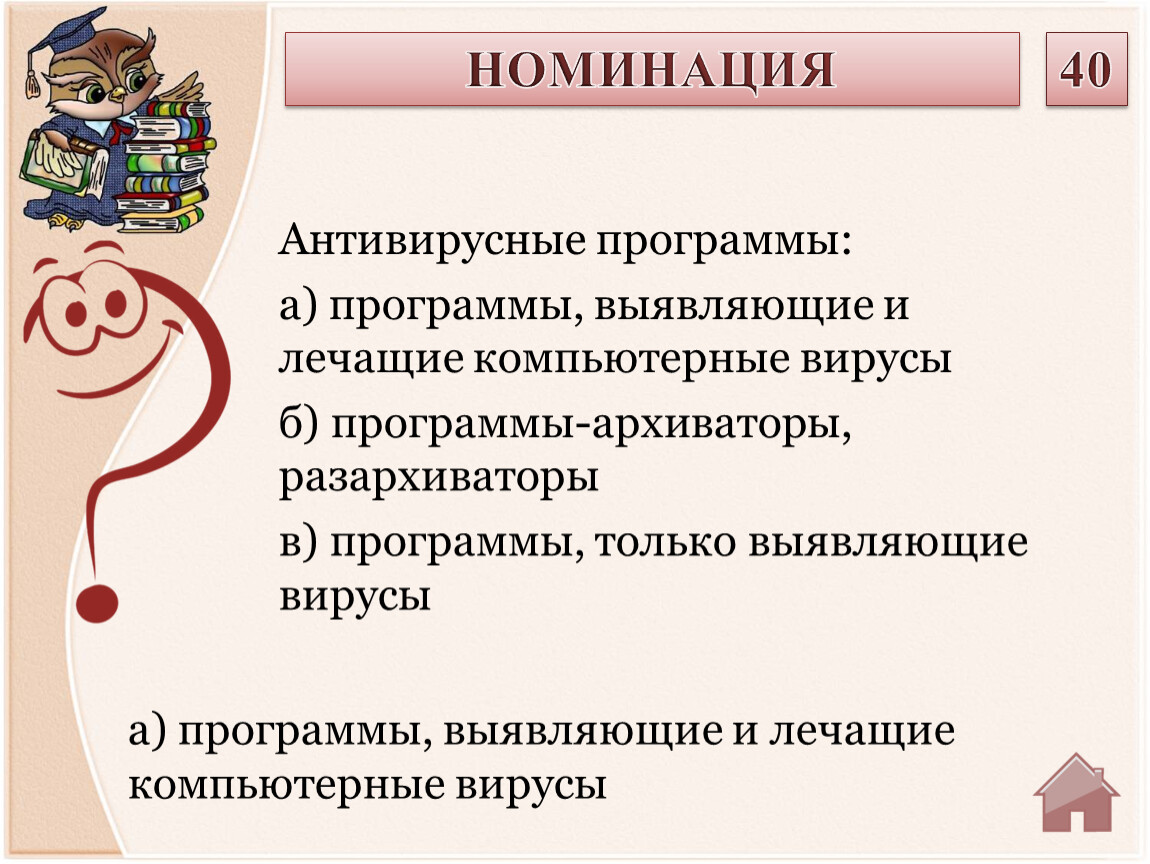 НОМИНАЦИЯ

40

Антивирусные программы:

а) программы, выявляющие и лечащие компьютерные вирусы

б) программы-архиваторы, разархиваторы

в) программы, только выявляющие вирусы

а) программы, выявляющие и лечащие компьютерные вирусы